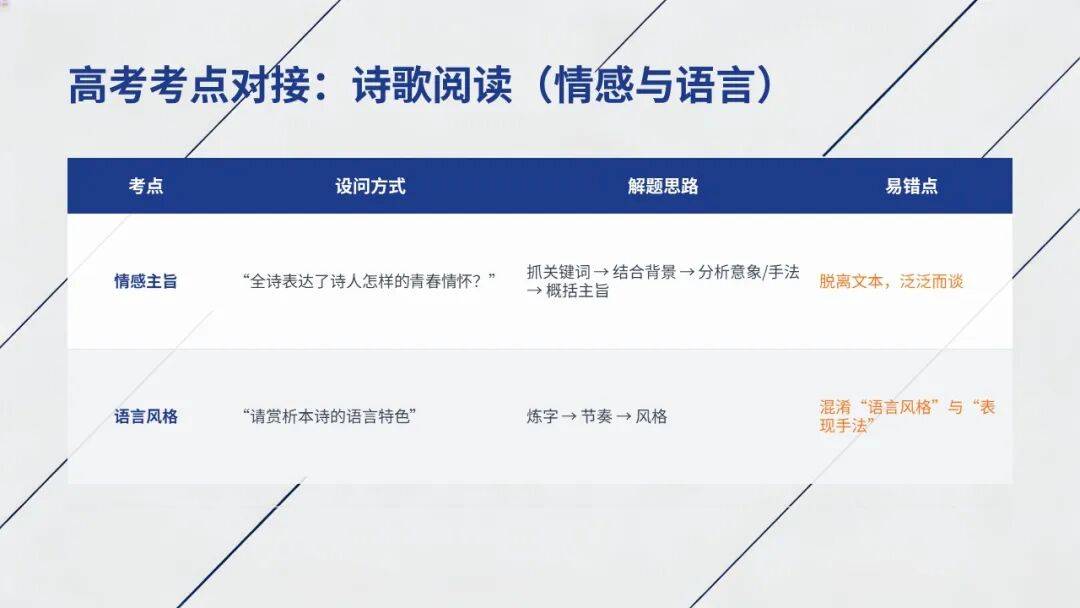 高考考点对接：诗歌阅读（情感与语言）

| 考点 | 设问方式 | 解题思路 | 易错点 |
|---|---|---|---|
| 情感主旨 | “全诗表达了诗人怎样的青春情怀？” | 抓关键词 → 结合背景 → 分析意象/手法 → 概括主旨 | 脱离文本，泛泛而谈 |
| 语言风格 | “请赏析本诗的语言特色” | 炼字 → 节奏 → 风格 | 混淆“语言风格”与“表现手法” |